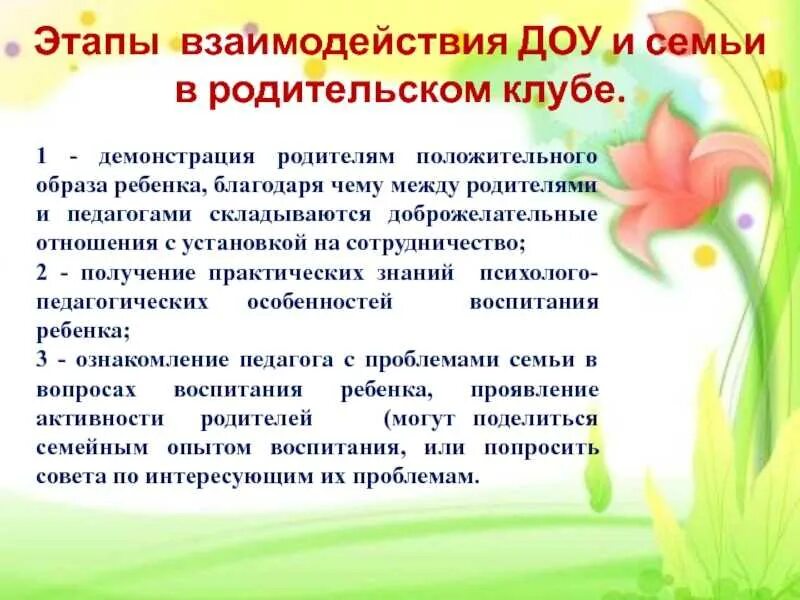 Этапы взаимодействия ДОУ и семьи в родительском клубе.

1 - демонстрация родителям положительного образа ребенка, благодаря чему между родителями и педагогами складываются доброжелательные отношения с установкой на сотрудничество;
2 - получение практических знаний психолого-педагогических особенностей воспитания ребенка;
3 - ознакомление педагога с проблемами семьи в вопросах воспитания ребенка, проявление активности родителей (могут поделиться семейным опытом воспитания, или попросить совета по интересующим их проблемам.